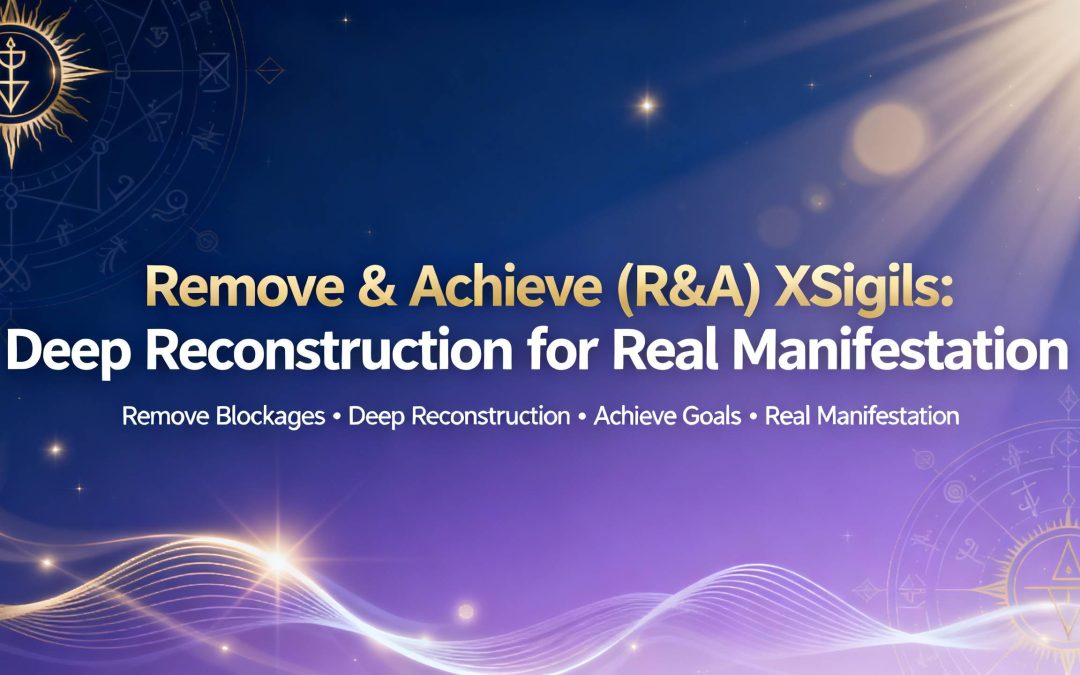 Remove & Achieve (R&A) XSigils:
Deep Reconstruction for Real Manifestation

Remove Blockages • Deep Reconstruction • Achieve Goals • Real Manifestation